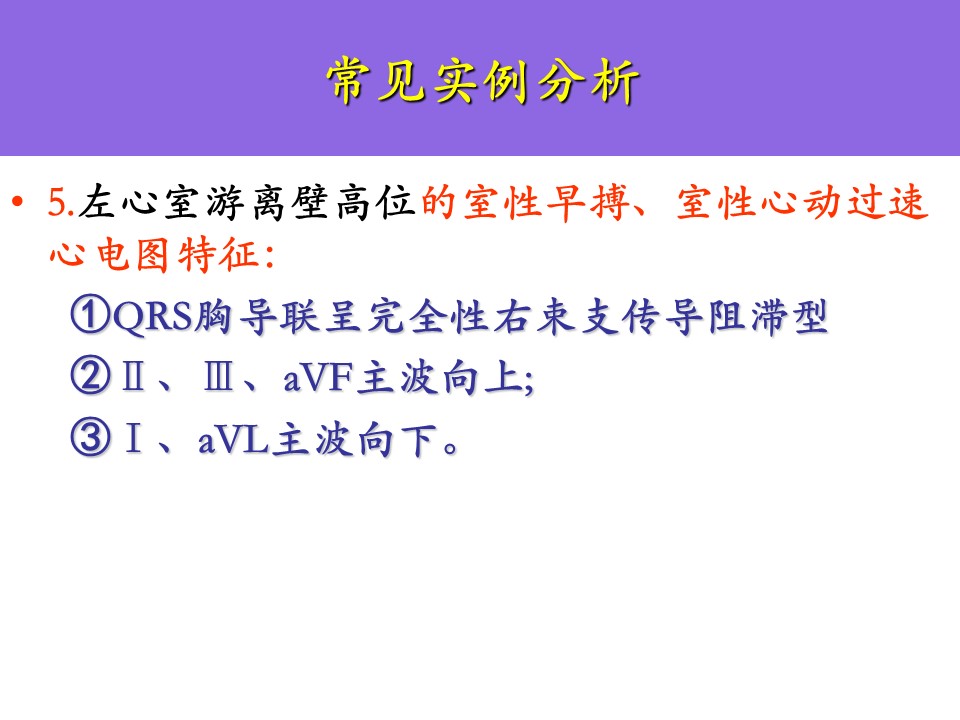 常见实例分析

• 5.左心室游离壁高位的室性早搏、室性心动过速心电图特征:

①QRS胸导联呈完全性右束支传导阻滞型

②Ⅱ、Ⅲ、aVF主波向上;

③Ⅰ、aVL主波向下。